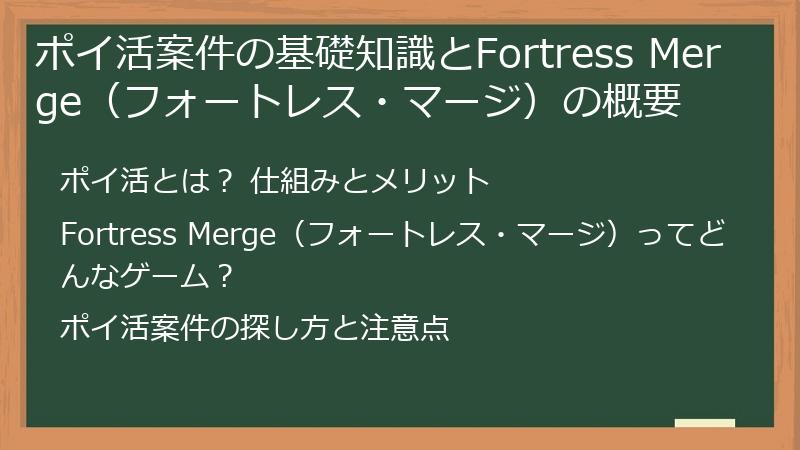 ポイ活案件の基礎知識とFortress Merge（フォートレス・マージ）の概要

ポイ活とは？ 仕組みとメリット

Fortress Merge（フォートレス・マージ）ってどんなゲーム？

ポイ活案件の探し方と注意点